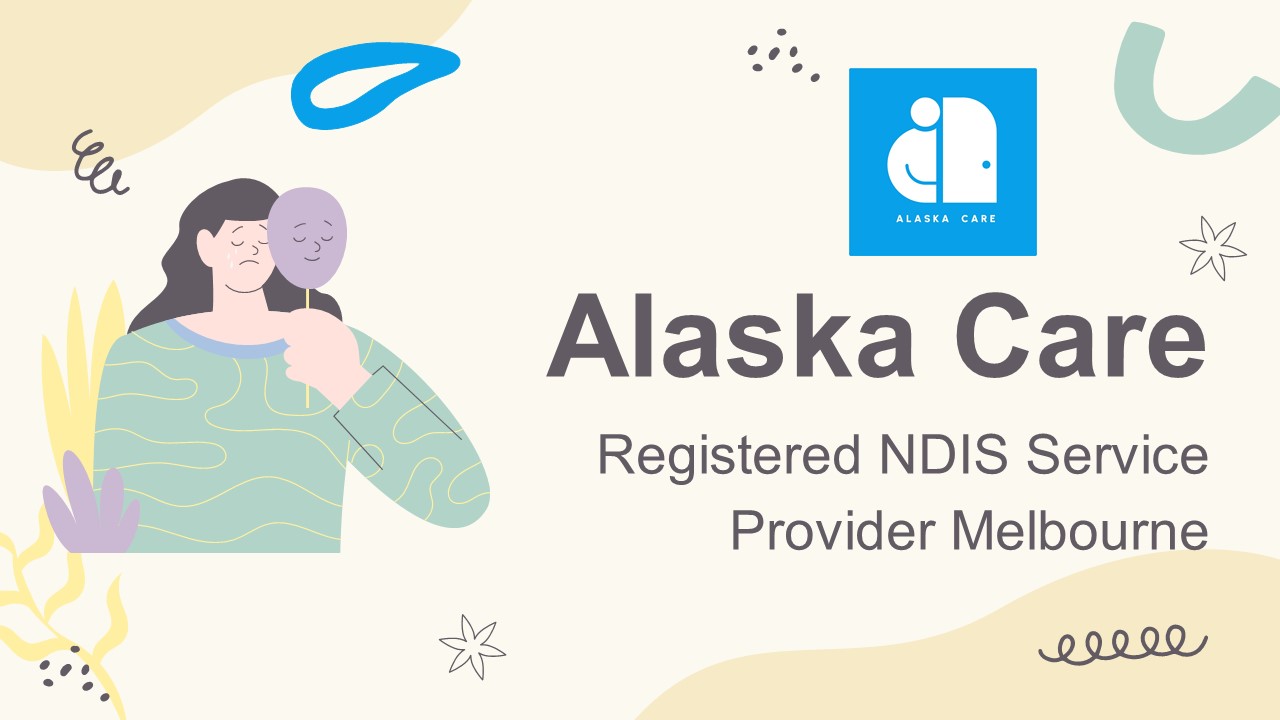 ALASKA CARE

Alaska Care

Registered NDIS Service Provider Melbourne